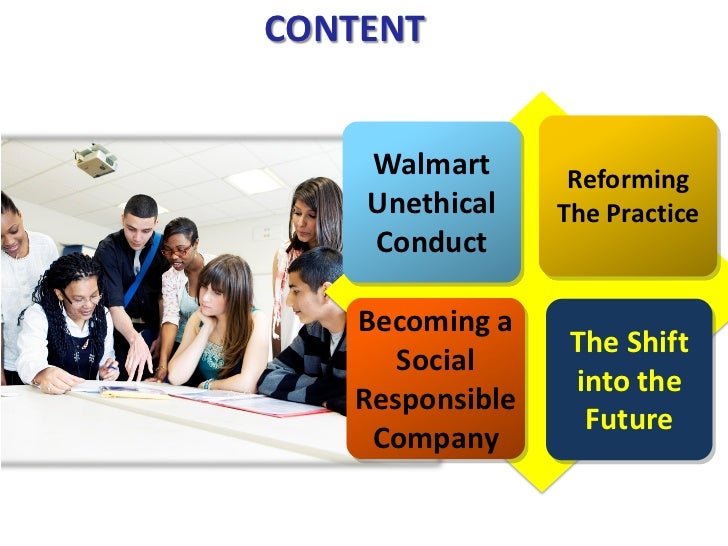 CONTENT

Walmart Unethical Conduct

Reforming The Practice

Becoming a Social Responsible Company

The Shift into the Future